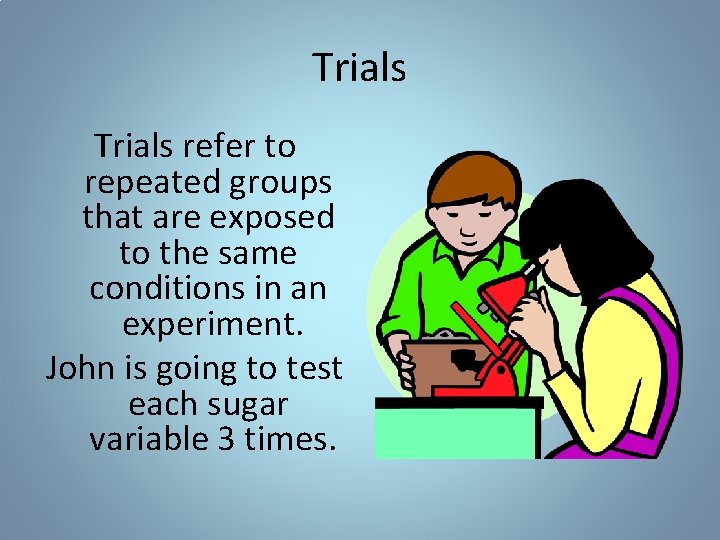 Trials

Trials refer to repeated groups that are exposed to the same conditions in an experiment.

John is going to test each sugar variable 3 times.